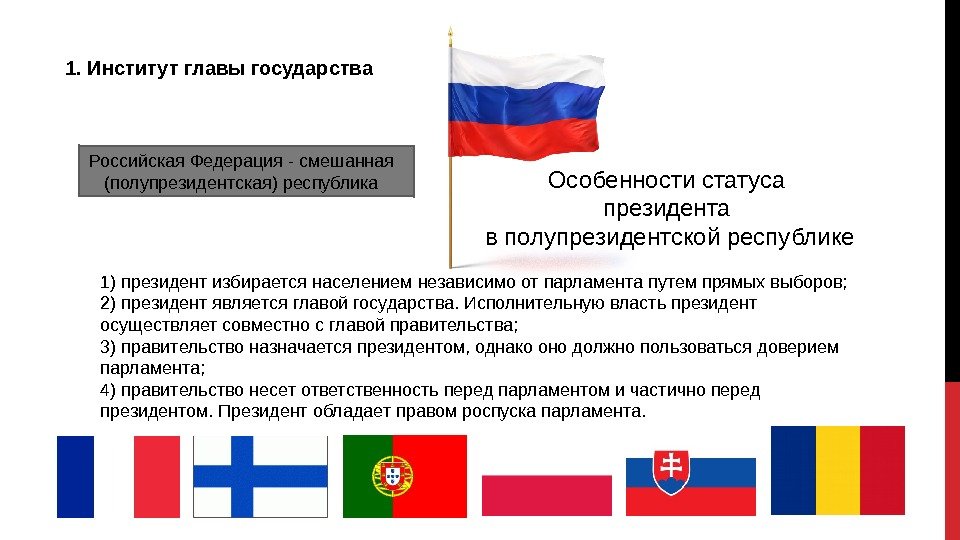 1. Институт главы государства

Российская Федерация - смешанная (полупрезидентская) республика

Особенности статуса президента в полупрезидентской республике

1) президент избирается населением независимо от парламента путем прямых выборов;
2) президент является главой государства. Исполнительную власть президент осуществляет совместно с главой правительства;
3) правительство назначается президентом, однако оно должно пользоваться доверием парламента;
4) правительство несет ответственность перед парламентом и частично перед президентом. Президент обладает правом роспуска парламента.